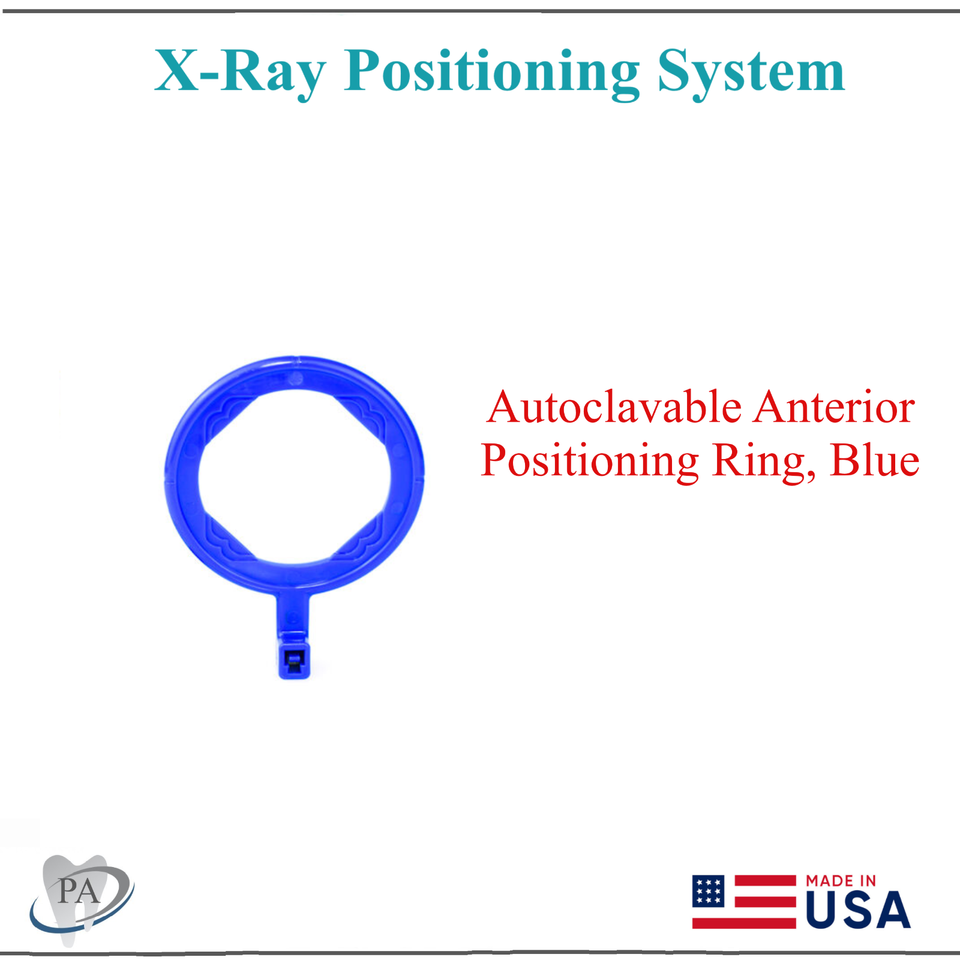 X-Ray Positioning System

Autoclavable Anterior Positioning Ring, Blue

PA

MADE IN USA